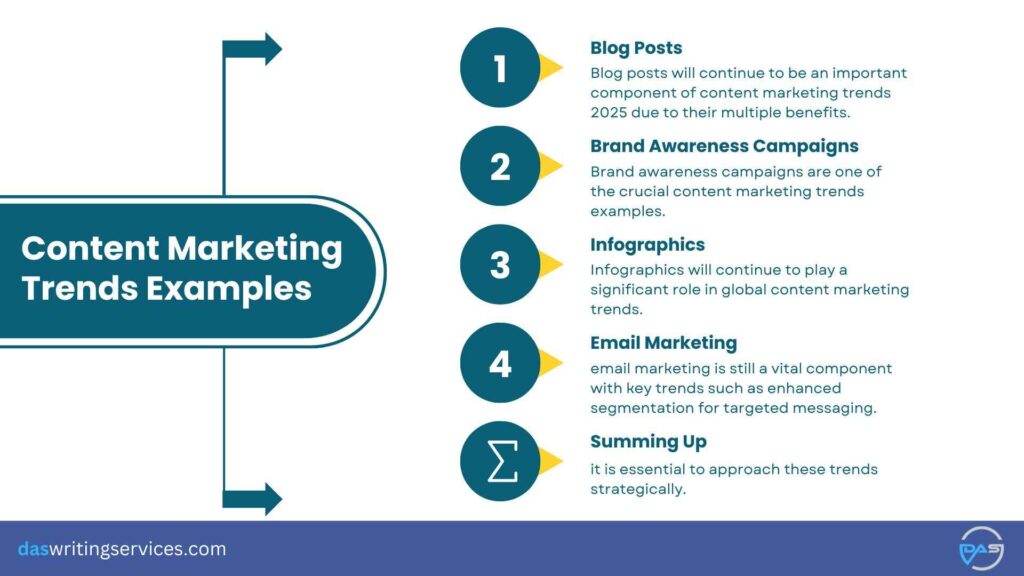 Content Marketing Trends Examples

1
Blog Posts
Blog posts will continue to be an important component of content marketing trends 2025 due to their multiple benefits.

2
Brand Awareness Campaigns
Brand awareness campaigns are one of the crucial content marketing trends examples.

3
Infographics
Infographics will continue to play a significant role in global content marketing trends.

4
Email Marketing
email marketing is still a vital component with key trends such as enhanced segmentation for targeted messaging.

$\sum$
Summing Up
it is essential to approach these trends strategically.

daswritingservices.com

DAS